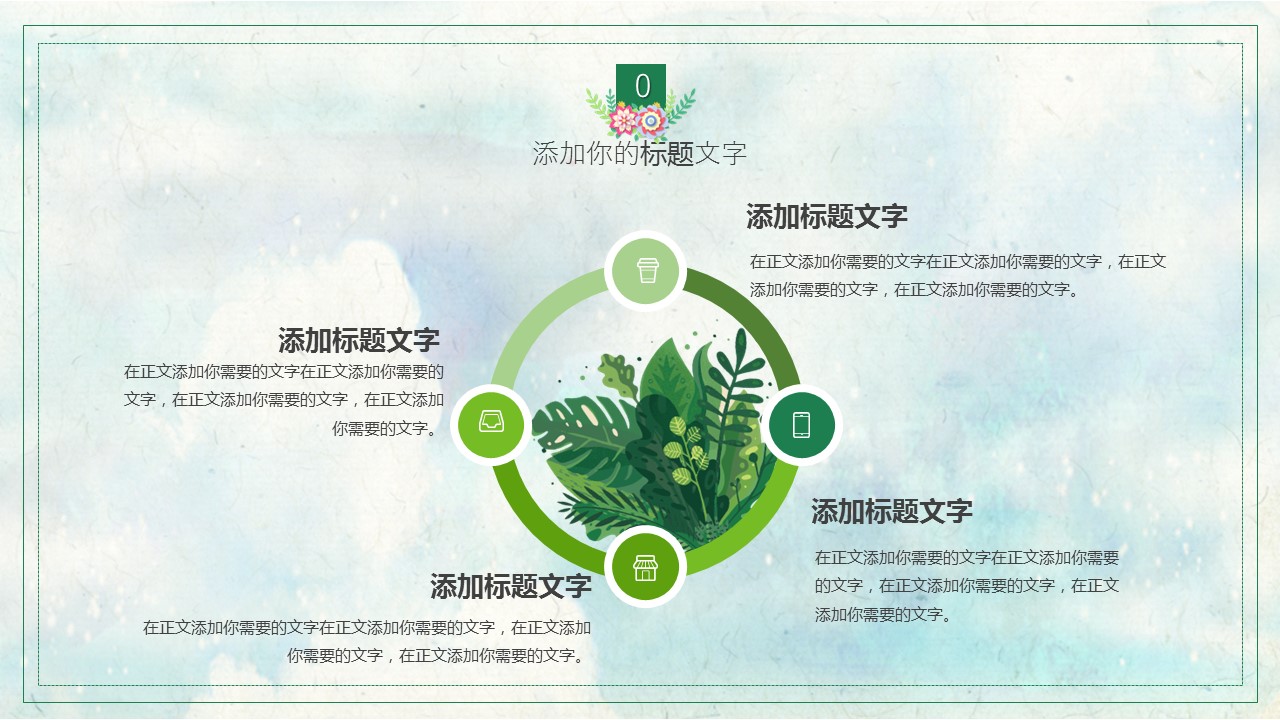 0

添加你的标题文字

添加标题文字

在正文添加你需要的文字在正文添加你需要的文字，在正文添加你需要的文字，在正文添加你需要的文字。

添加标题文字

在正文添加你需要的文字在正文添加你需要的文字，在正文添加你需要的文字，在正文添加你需要的文字。

添加标题文字

在正文添加你需要的文字在正文添加你需要的文字，在正文添加你需要的文字，在正文添加你需要的文字。

添加标题文字

在正文添加你需要的文字在正文添加你需要的文字，在正文添加你需要的文字，在正文添加你需要的文字。